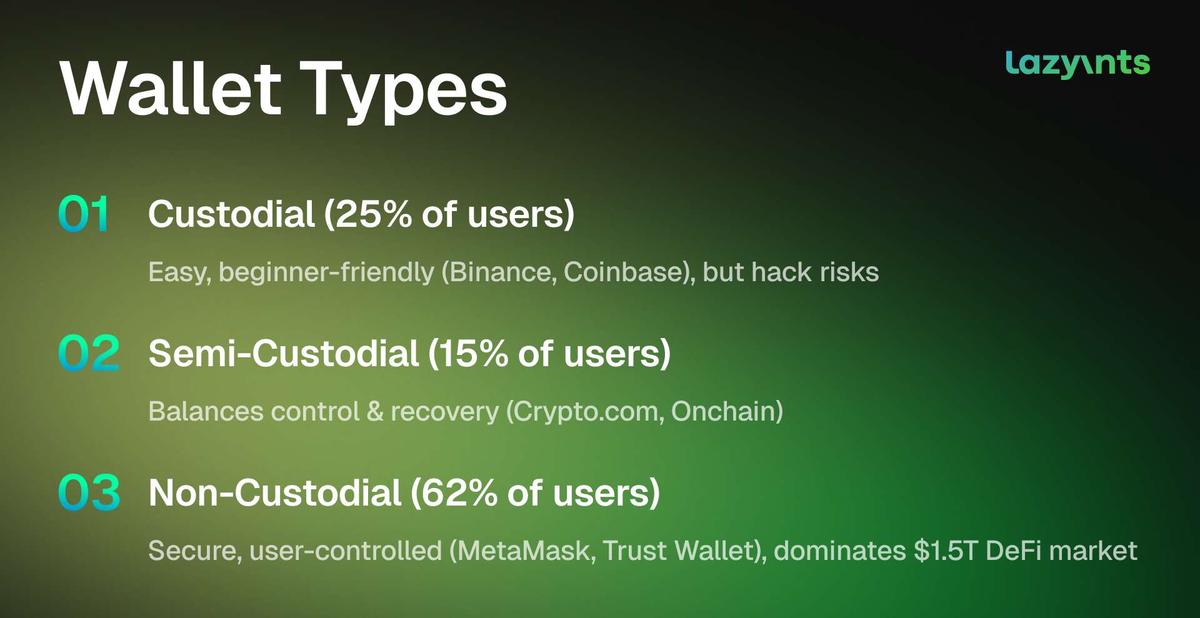 Wallet Types

lazyants

01 Custodial (25% of users)

Easy, beginner-friendly (Binance, Coinbase), but hack risks

02 Semi-Custodial (15% of users)

Balances control & recovery (Crypto.com, Onchain)

03 Non-Custodial (62% of users)

Secure, user-controlled (MetaMask, Trust Wallet), dominates \$1.5T DeFi market